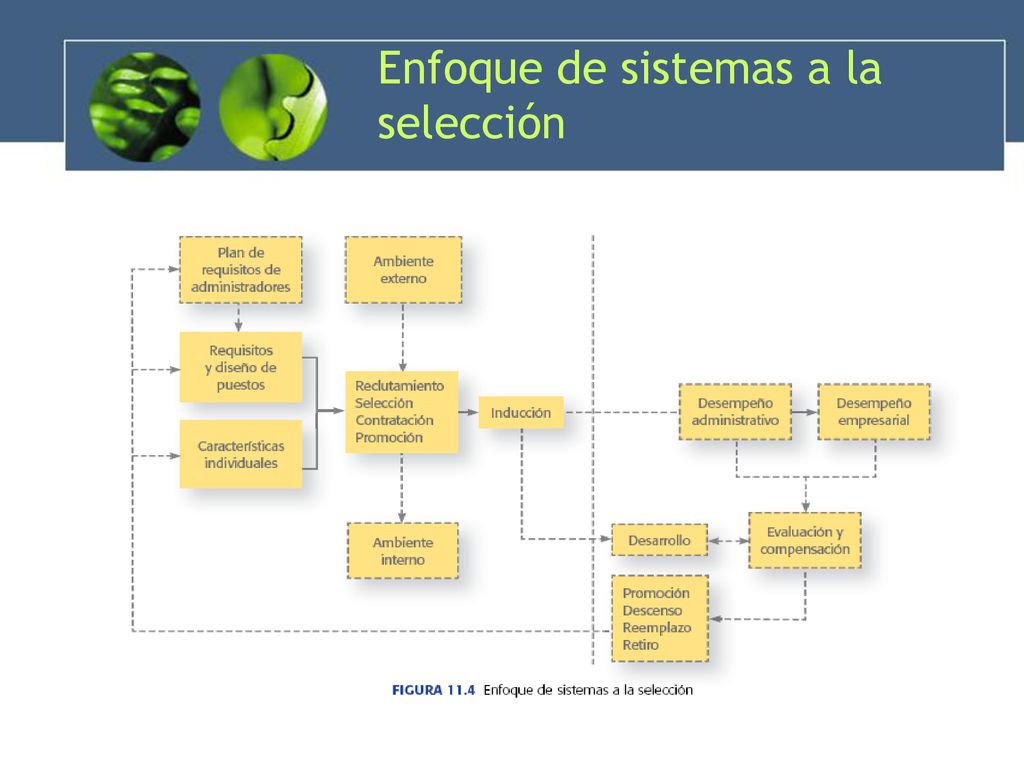 Enfoque de sistemas a la selección

Plan de requisitos de administradores

Ambiente externo

Requisitos y diseño de puestos

Características individuales

Reclutamiento
Selección
Contratación
Promoción

Inducción

Desempeño administrativo

Desempeño empresarial

Ambiente interno

Desarrollo

Evaluación y compensación

Promoción
Descenso
Reemplazo
Retiro

FIGURA 11.4 Enfoque de sistemas a la selección